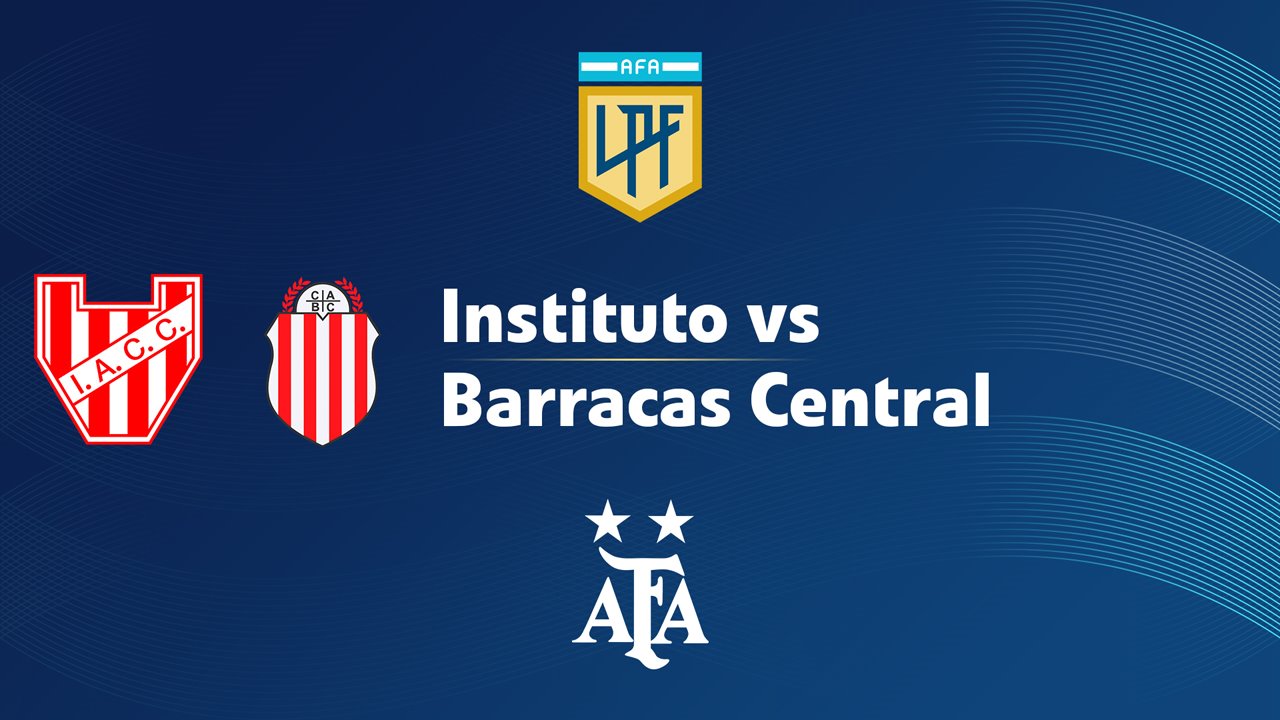 AFA
LPF

I.A.C.C.

C A
B C

Instituto vs
Barracas Central

AFA